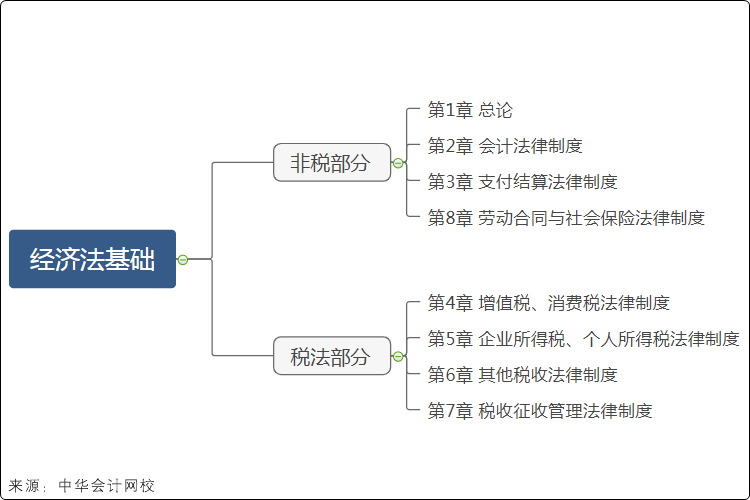 经济法基础

非税部分

第1章 总论

第2章 会计法律制度

第3章 支付结算法律制度

第8章 劳动合同与社会保险法律制度

税法部分

第4章 增值税、消费税法律制度

第5章 企业所得税、个人所得税法律制度

第6章 其他税收法律制度

第7章 税收征收管理法律制度

来源：中华会计网校